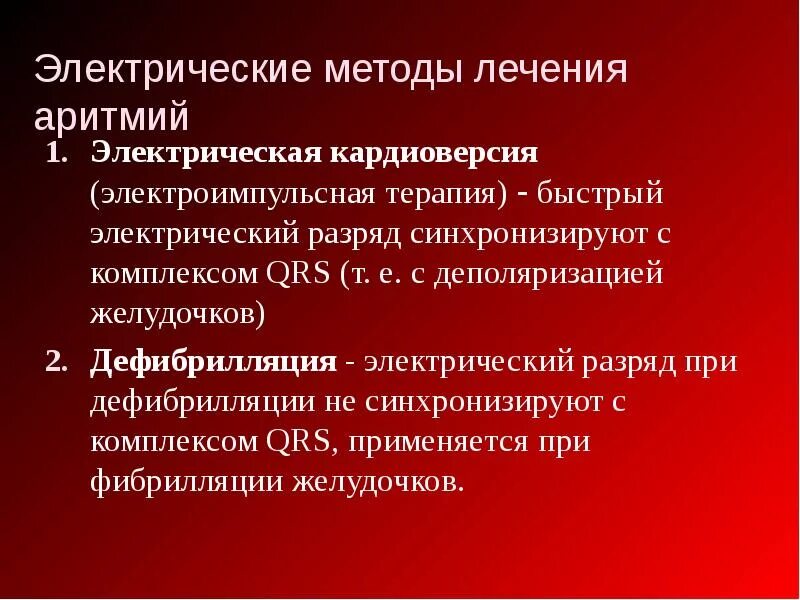 Электрические методы лечения аритмий

1. Электрическая кардиоверсия (электроимпульсная терапия) - быстрый электрический разряд синхронизируют с комплексом QRS (т. е. с деполяризацией желудочков)

2. Дефибрилляция - электрический разряд при дефибрилляции не синхронизируют с комплексом QRS, применяется при фибрилляции желудочков.